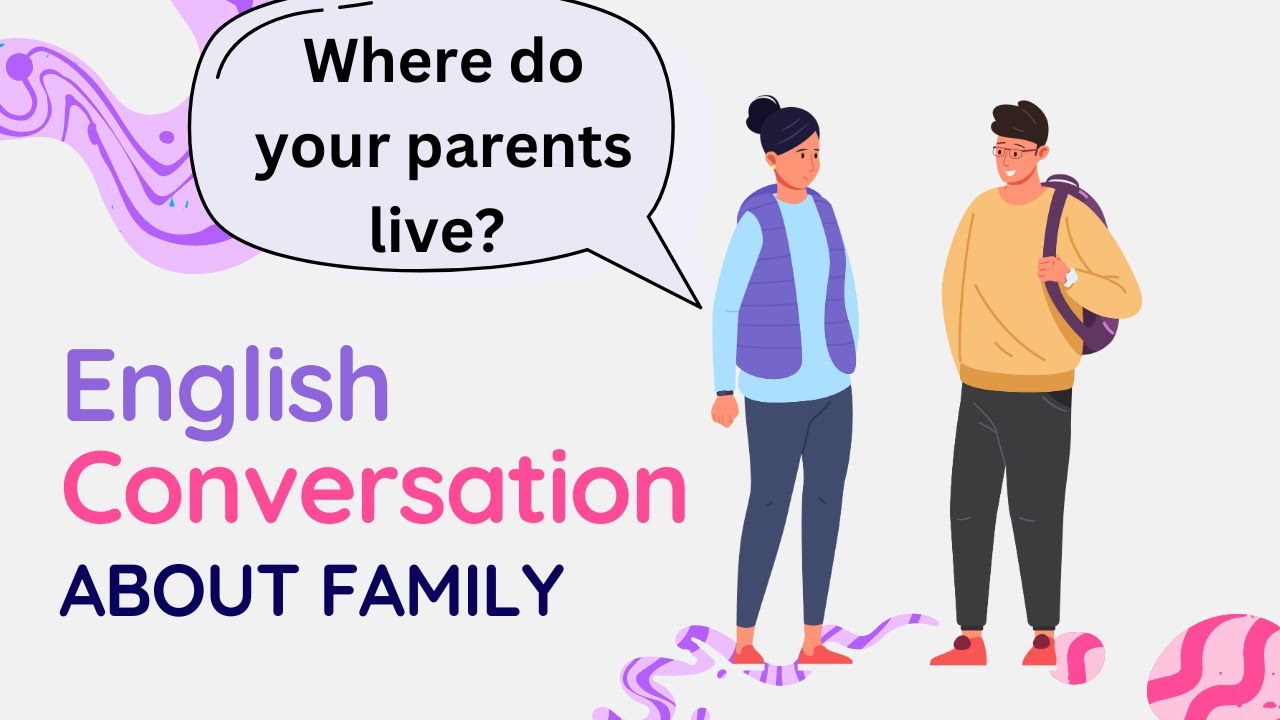 Where do your parents live?

English
Conversation
ABOUT FAMILY